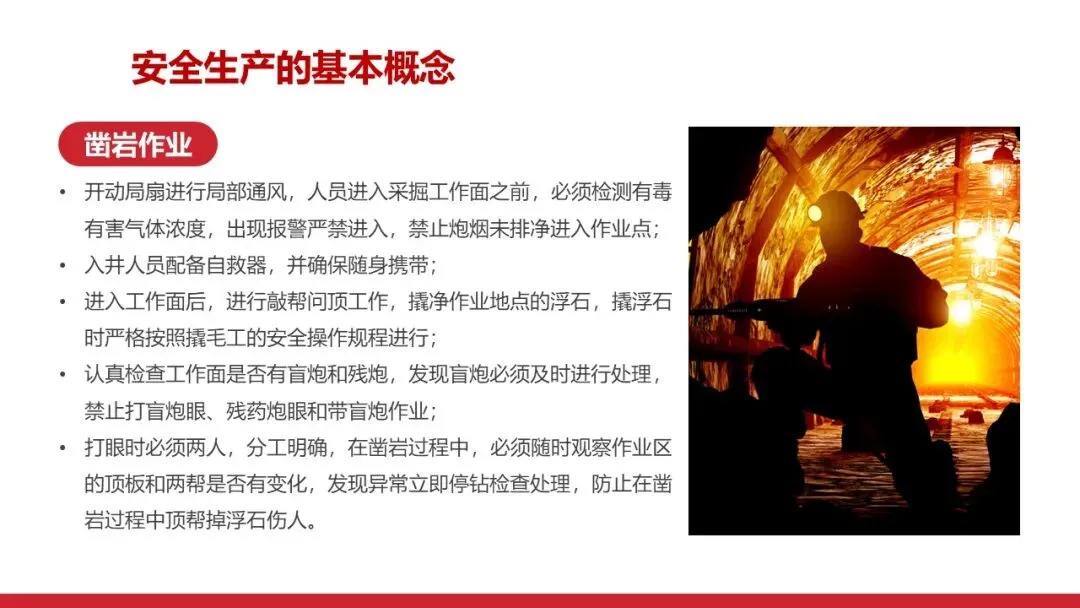 安全生产的基本概念

凿岩作业

• 开动局扇进行局部通风，人员进入采掘工作面之前，必须检测有毒有害气体浓度，出现报警严禁进入，禁止炮烟未排净进入作业点；
• 入井人员配备自救器，并确保随身携带；
• 进入工作面后，进行敲帮问顶工作，撬净作业地点的浮石，撬浮石时严格按照撬毛工的安全操作规程进行；
• 认真检查工作面是否有盲炮和残炮，发现盲炮必须及时进行处理，禁止打盲炮眼、残药炮眼和带盲炮作业；
• 打眼时必须两人，分工明确，在凿岩过程中，必须随时观察作业区的顶板和两帮是否有变化，发现异常立即停钻检查处理，防止在凿岩过程中顶帮掉浮石伤人。